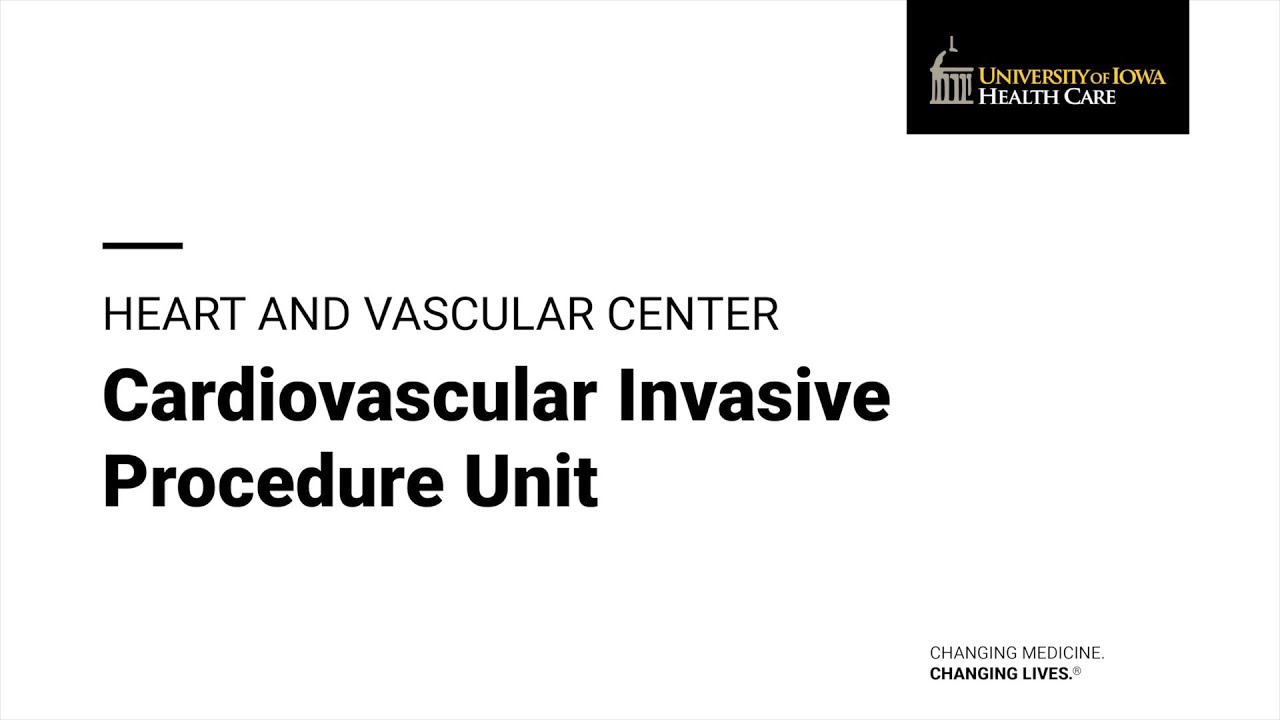 UNIVERSITY OF IOWA
HEALTH CARE

HEART AND VASCULAR CENTER

Cardiovascular Invasive Procedure Unit

CHANGING MEDICINE.
CHANGING LIVES.®